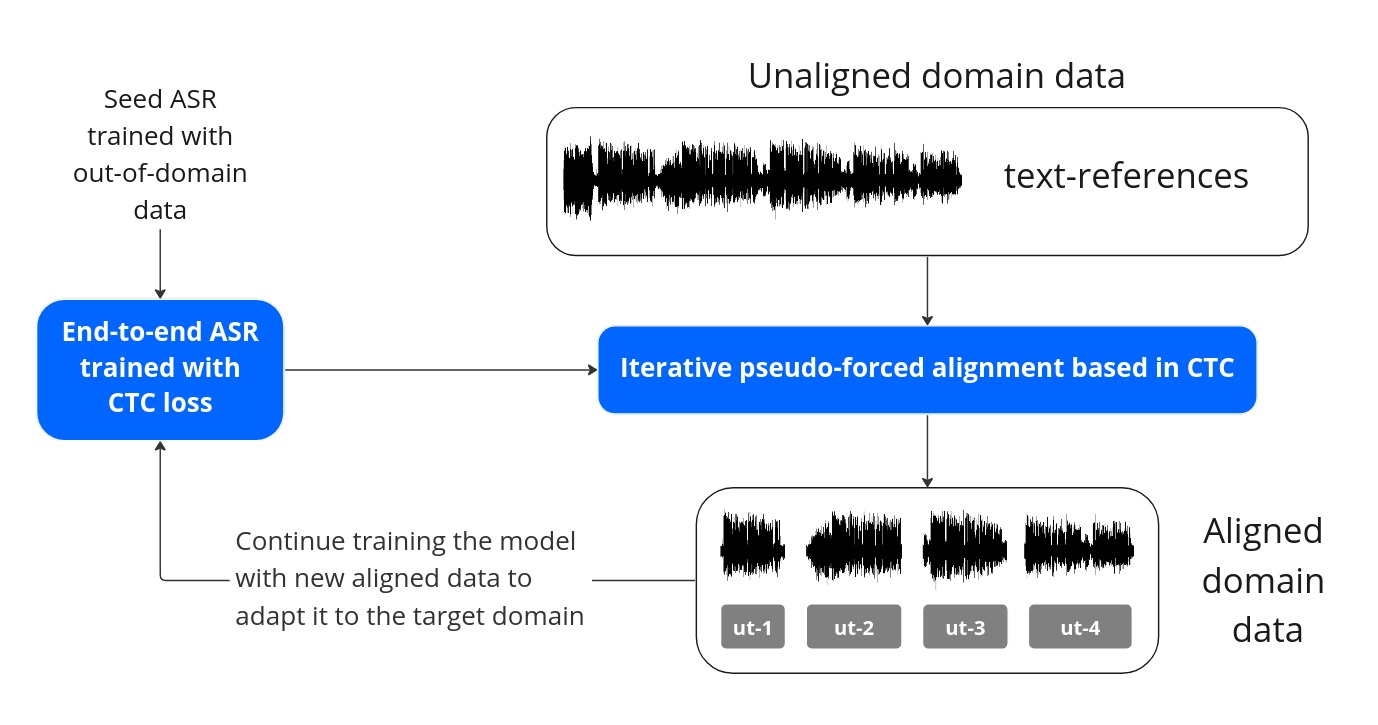 Seed ASR trained with out-of-domain data

Unaligned domain data

text-references

End-to-end ASR trained with CTC loss

Iterative pseudo-forced alignment based in CTC

Continue training the model with new aligned data to adapt it to the target domain

ut-1

ut-2

ut-3

ut-4

Aligned domain data